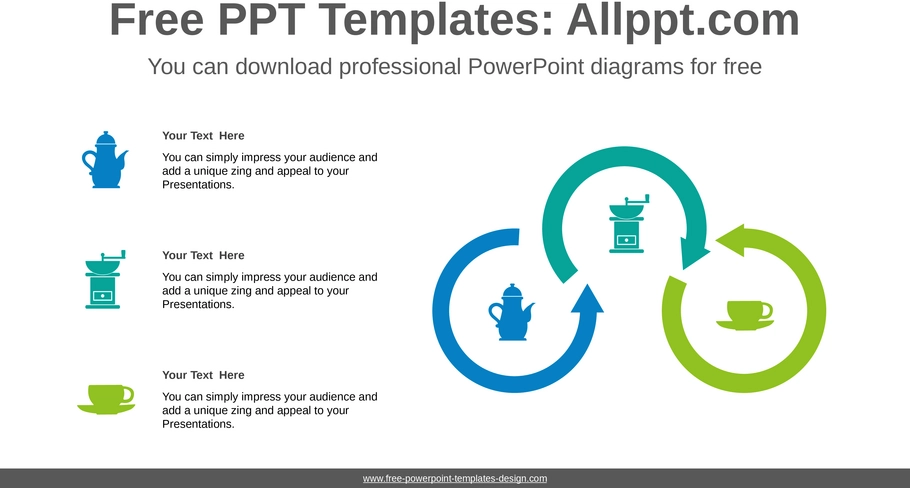 Free PPT Templates: Allppt.com

You can download professional PowerPoint diagrams for free

Your Text Here

You can simply impress your audience and add a unique zing and appeal to your Presentations.

Your Text Here

You can simply impress your audience and add a unique zing and appeal to your Presentations.

Your Text Here

You can simply impress your audience and add a unique zing and appeal to your Presentations.

www.free-powerpoint-templates-design.com